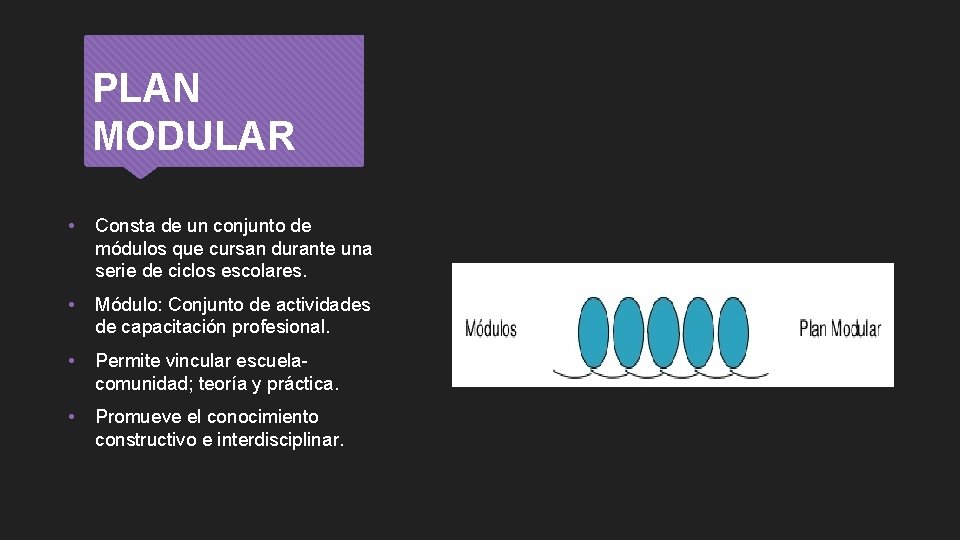 PLAN MODULAR

• Consta de un conjunto de módulos que cursan durante una serie de ciclos escolares.

• Módulo: Conjunto de actividades de capacitación profesional.

• Permite vincular escuela-comunidad; teoría y práctica.

• Promueve el conocimiento constructivo e interdisciplinar.

Módulos

Plan Modular